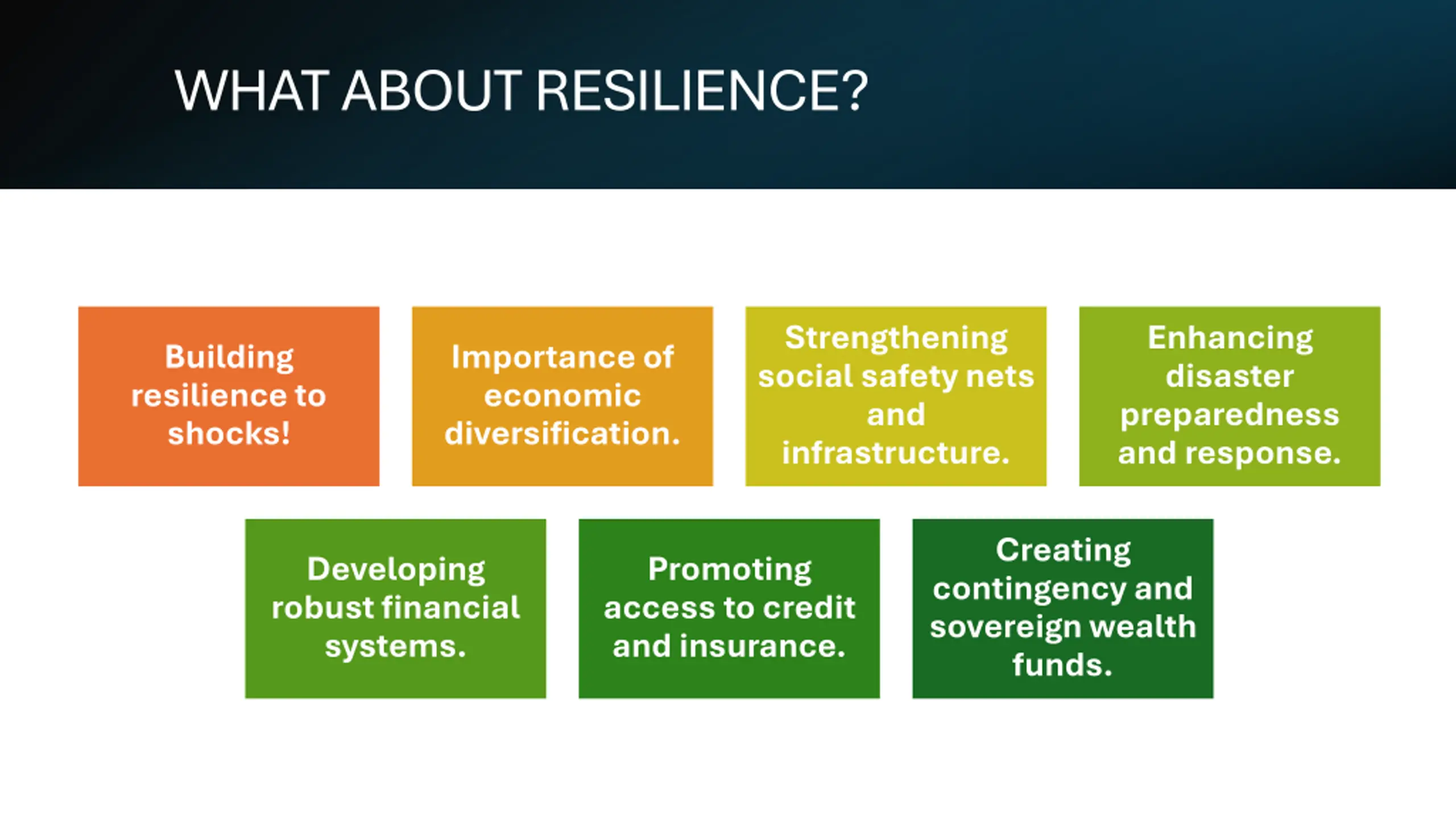 WHAT ABOUT RESILIENCE?

Building resilience to shocks!

Importance of economic diversification.

Strengthening social safety nets and infrastructure.

Enhancing disaster preparedness and response.

Developing robust financial systems.

Promoting access to credit and insurance.

Creating contingency and sovereign wealth funds.